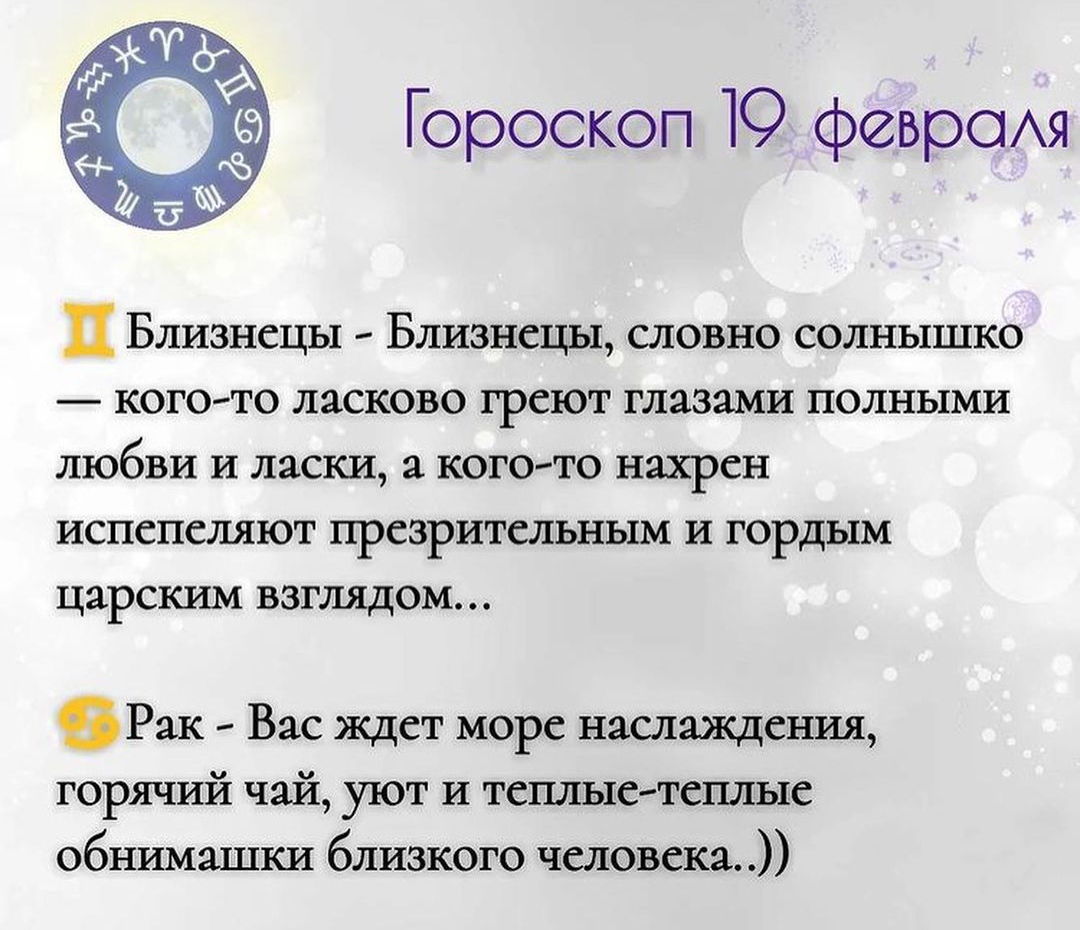 Гороскоп 19 февраля

♊ Близнецы - Близнецы, словно солнышко — кого-то ласково греют глазами полными любви и ласки, а кого-то нахрен испепеляют презрительным и гордым царским взглядом...

♋ Рак - Вас ждет море наслаждения, горячий чай, уют и теплые-теплые обнимашки близкого человека..))